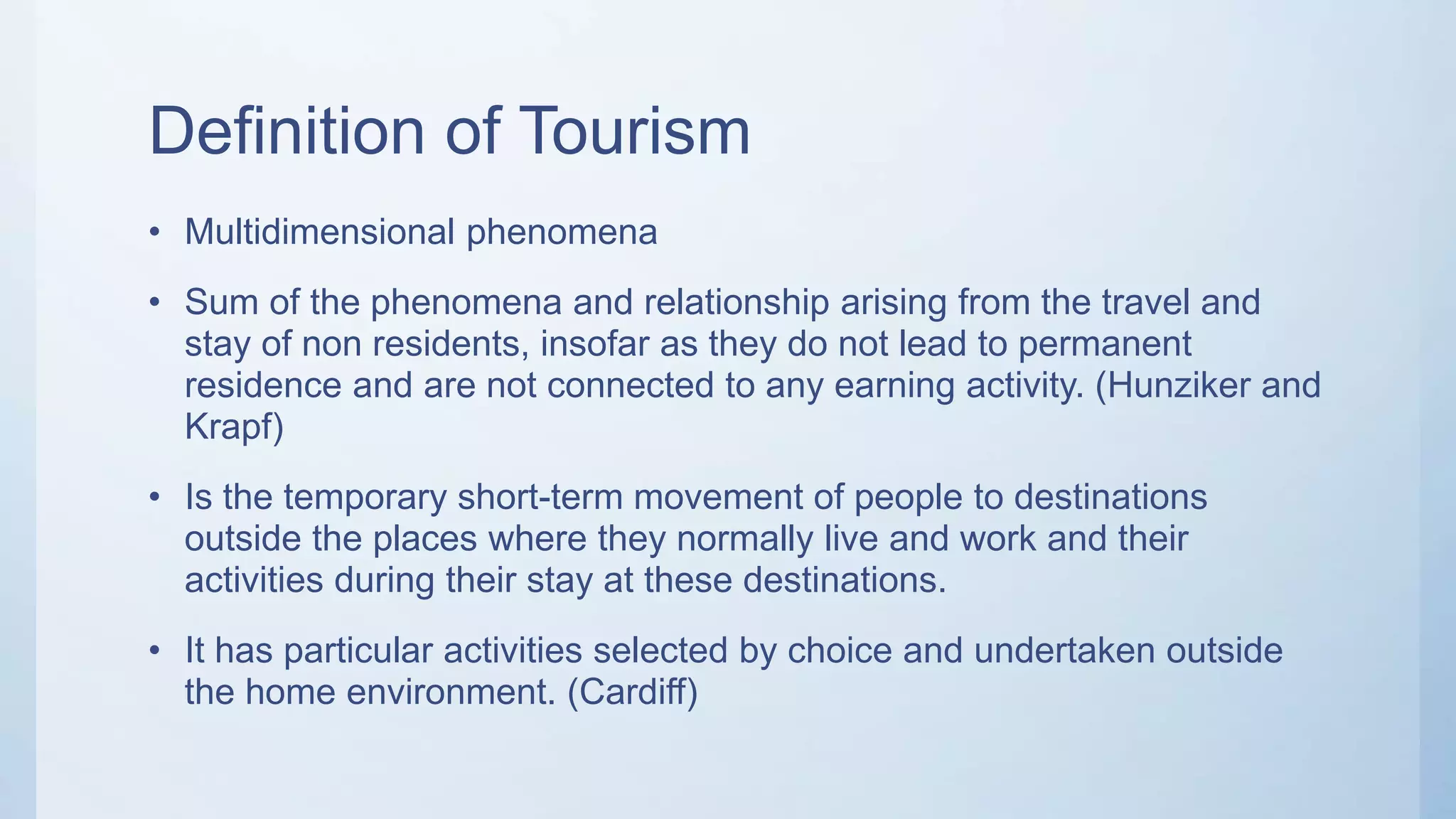 Definition of Tourism

• Multidimensional phenomena

• Sum of the phenomena and relationship arising from the travel and stay of non residents, insofar as they do not lead to permanent residence and are not connected to any earning activity. (Hunziker and Krapf)

• Is the temporary short-term movement of people to destinations outside the places where they normally live and work and their activities during their stay at these destinations.

• It has particular activities selected by choice and undertaken outside the home environment. (Cardiff)